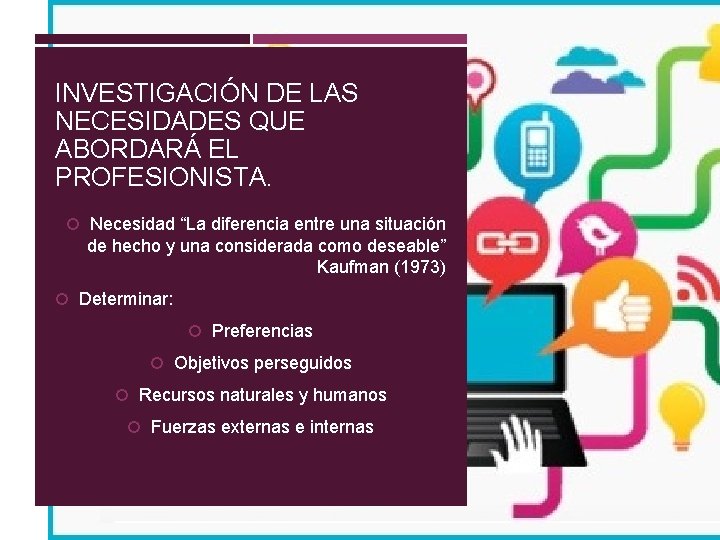 INVESTIGACIÓN DE LAS NECESIDADES QUE ABORDARÁ EL PROFESIONISTA.

Necesidad “La diferencia entre una situación de hecho y una considerada como deseable” Kaufman (1973)

Determinar:

Preferencias

Objetivos perseguidos

Recursos naturales y humanos

Fuerzas externas e internas